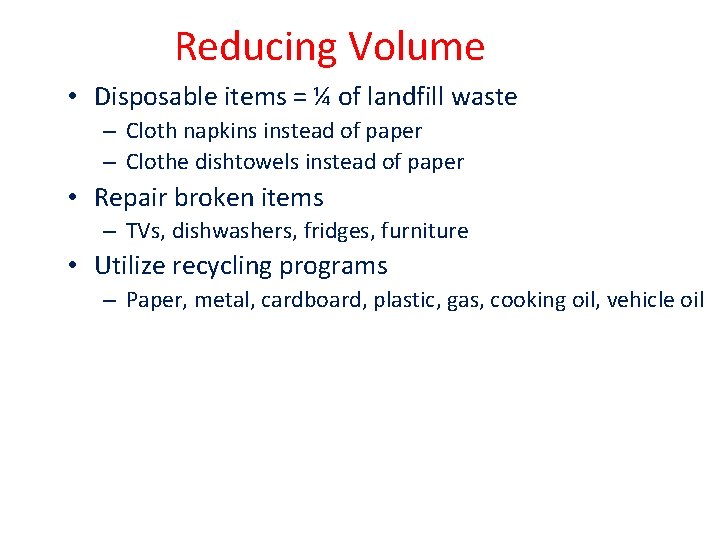 Reducing Volume

• Disposable items = ¼ of landfill waste
– Cloth napkins instead of paper
– Clothe dishtowels instead of paper

• Repair broken items
– TVs, dishwashers, fridges, furniture

• Utilize recycling programs
– Paper, metal, cardboard, plastic, gas, cooking oil, vehicle oil